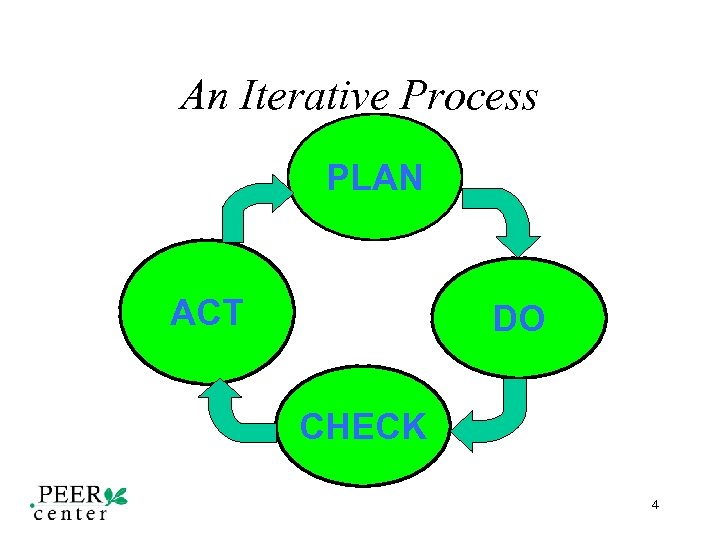 An Iterative Process

PLAN

DO

CHECK

ACT

PEER
center

4